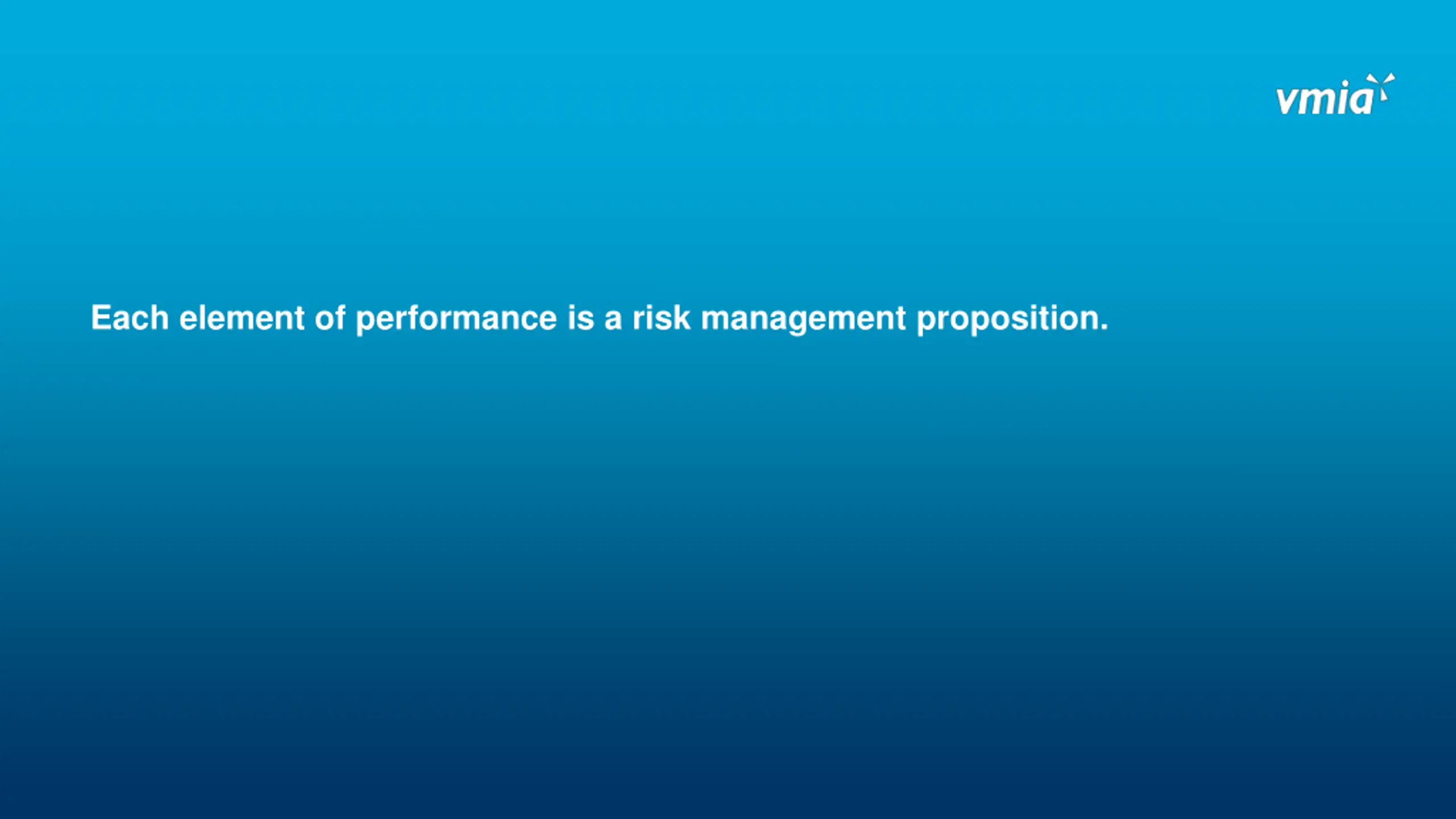 vmia

Each element of performance is a risk management proposition.